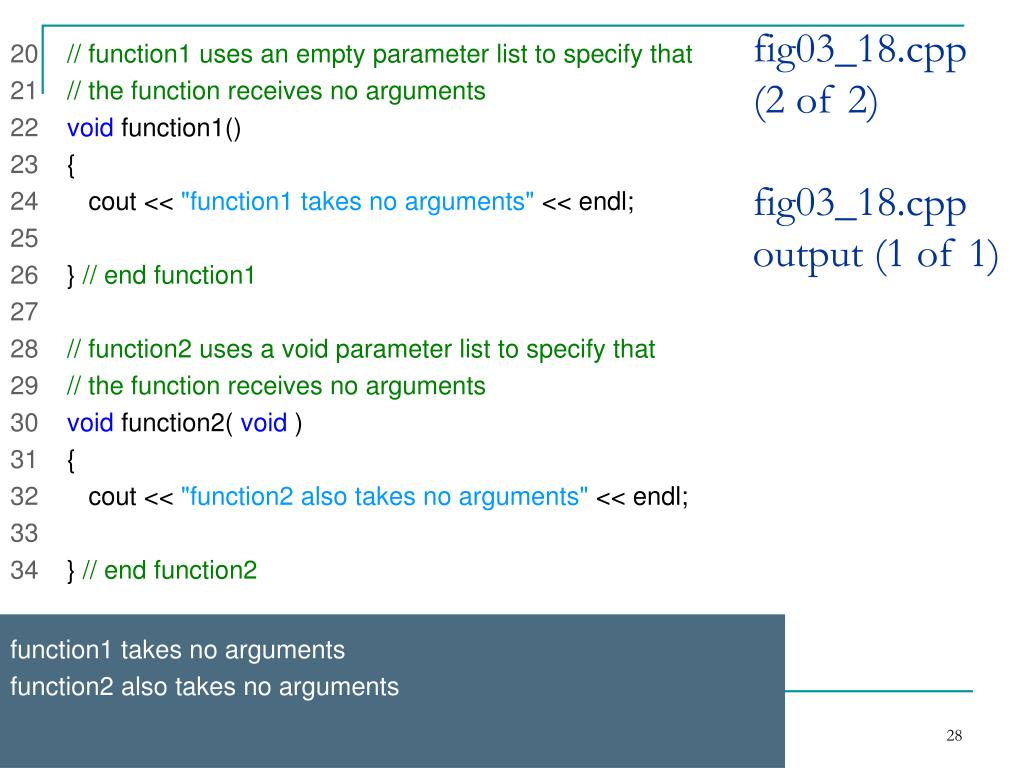 20 // function1 uses an empty parameter list to specify that
21 // the function receives no arguments
22 void function1()
23 {
24 cout << "function1 takes no arguments" << endl;
25
26 } // end function1
27
28 // function2 uses a void parameter list to specify that
29 // the function receives no arguments
30 void function2( void )
31 {
32 cout << "function2 also takes no arguments" << endl;
33
34 } // end function2

fig03_18.cpp
(2 of 2)

fig03_18.cpp
output (1 of 1)

function1 takes no arguments
function2 also takes no arguments

28